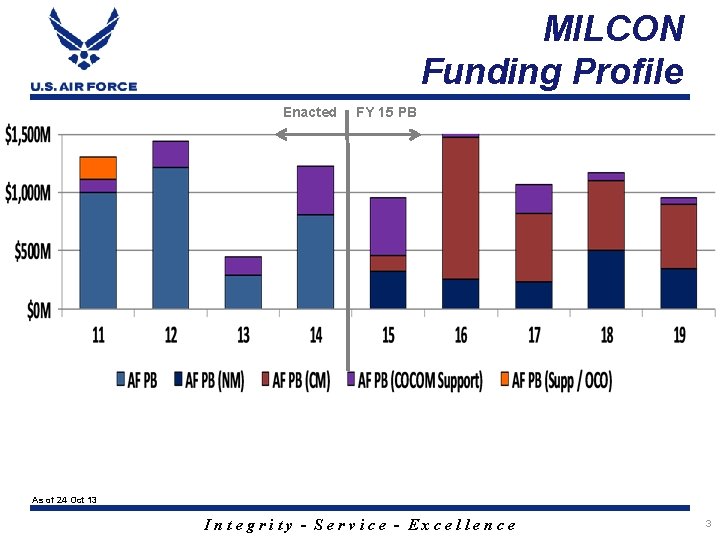 U.S. AIR FORCE

MILCON
Funding Profile

Enacted FY 15 PB

$1,500M
$1,000M
$500M
$0M

11 12 13 14 15 16 17 18 19

AF PB AF PB (NM) AF PB (CM) AF PB (COCOM Support) AF PB (Supp / OCO)

As of 24 Oct 13

Integrity - Service - Excellence

3